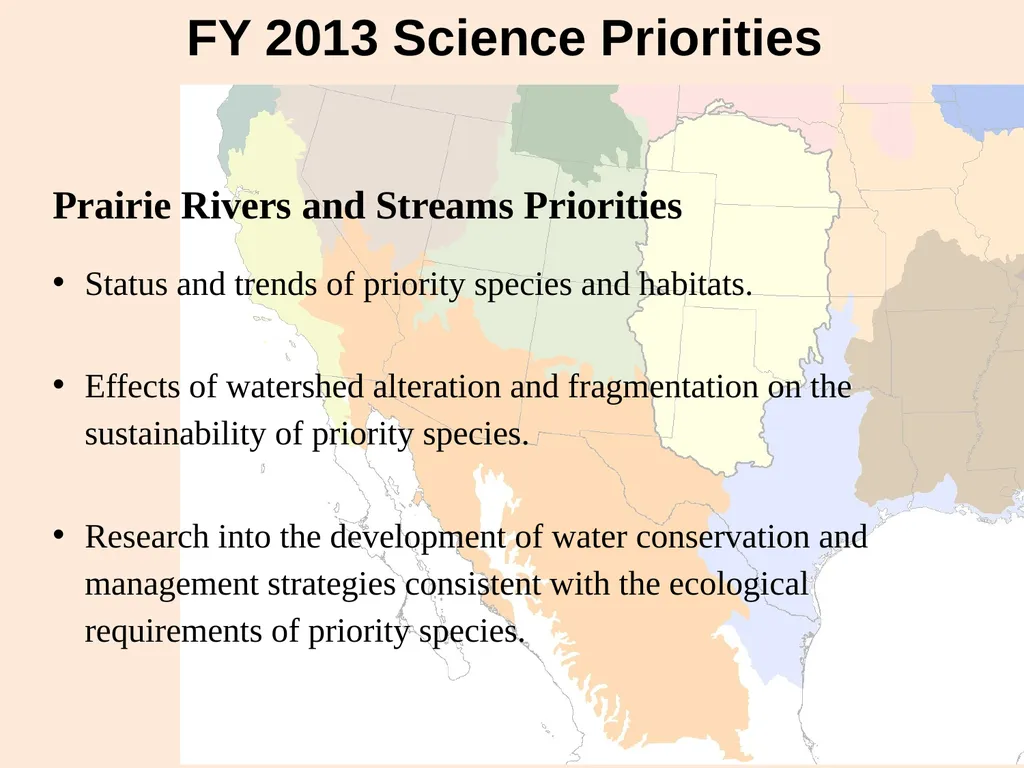 FY 2013 Science Priorities

Prairie Rivers and Streams Priorities

• Status and trends of priority species and habitats.

• Effects of watershed alteration and fragmentation on the sustainability of priority species.

• Research into the development of water conservation and management strategies consistent with the ecological requirements of priority species.